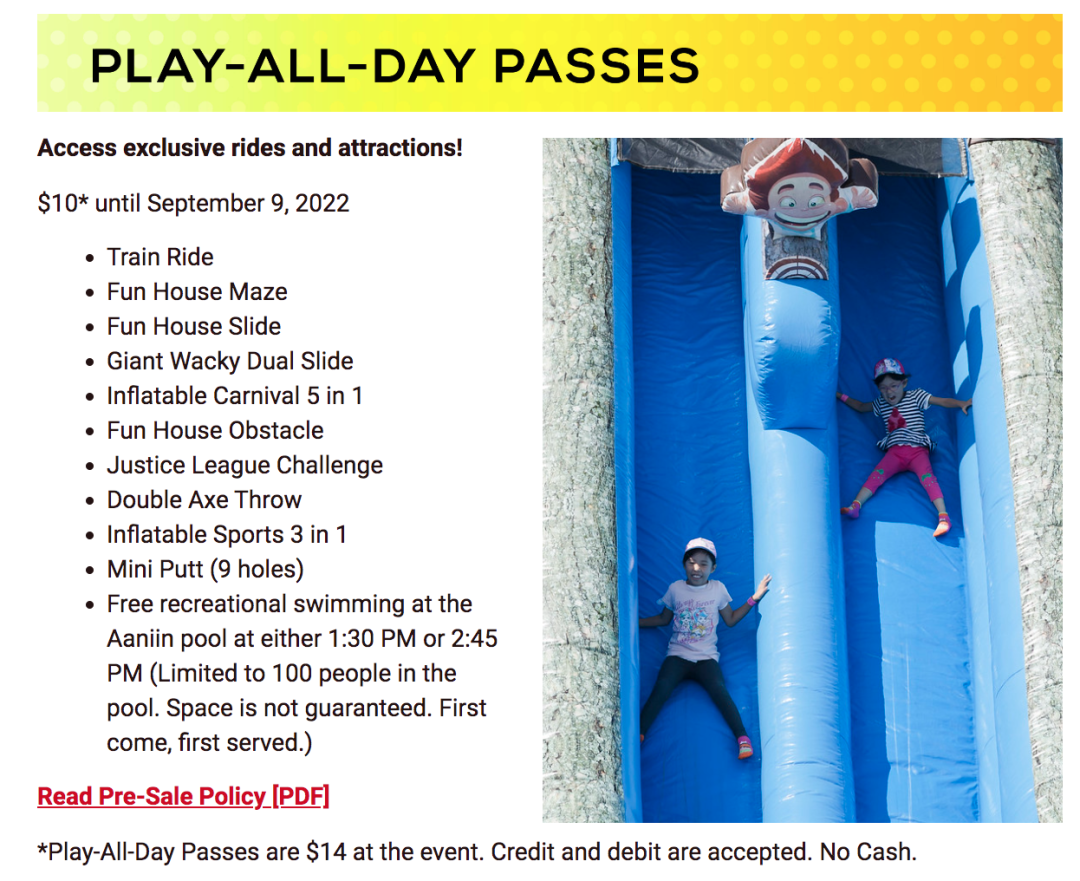 PLAY-ALL-DAY PASSES

Access exclusive rides and attractions!

$10* until September 9, 2022

- Train Ride
- Fun House Maze
- Fun House Slide
- Giant Wacky Dual Slide
- Inflatable Carnival 5 in 1
- Fun House Obstacle
- Justice League Challenge
- Double Axe Throw
- Inflatable Sports 3 in 1
- Mini Putt (9 holes)
- Free recreational swimming at the Aaniin pool at either 1:30 PM or 2:45 PM (Limited to 100 people in the pool. Space is not guaranteed. First come, first served.)

Read Pre-Sale Policy [PDF]

*Play-All-Day Passes are $14 at the event. Credit and debit are accepted. No Cash.